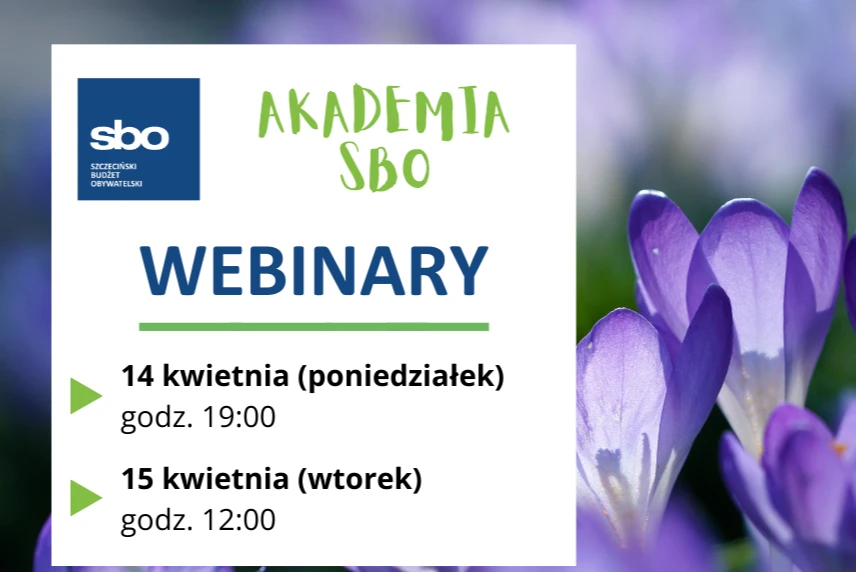 sbo
SZCZECIŃSKI BUDŻET OBYWATELSKI

AKADEMIA SBO

WEBINARY

14 kwietnia (poniedziałek)
godz. 19:00

15 kwietnia (wtorek)
godz. 12:00